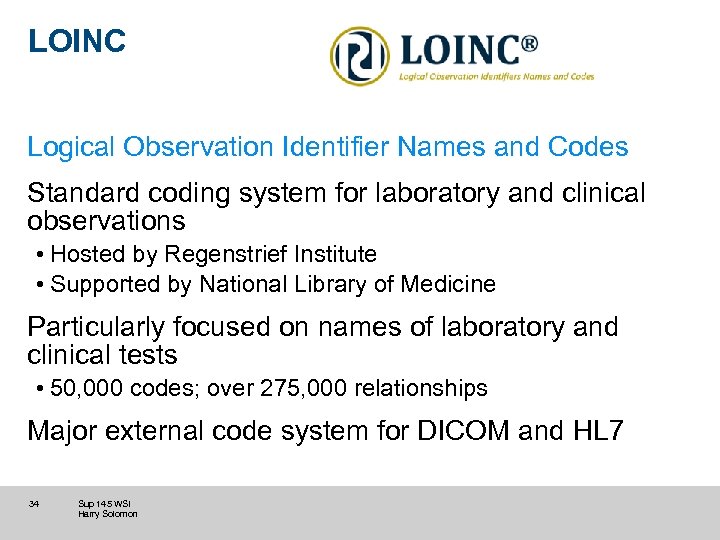 LOINC

LOINC®
Logical Observation Identifiers Names and Codes

Logical Observation Identifier Names and Codes

Standard coding system for laboratory and clinical observations

• Hosted by Regenstrief Institute
• Supported by National Library of Medicine

Particularly focused on names of laboratory and clinical tests

• 50,000 codes; over 275,000 relationships

Major external code system for DICOM and HL7

34

Sup 145 WSI
Harry Solomon